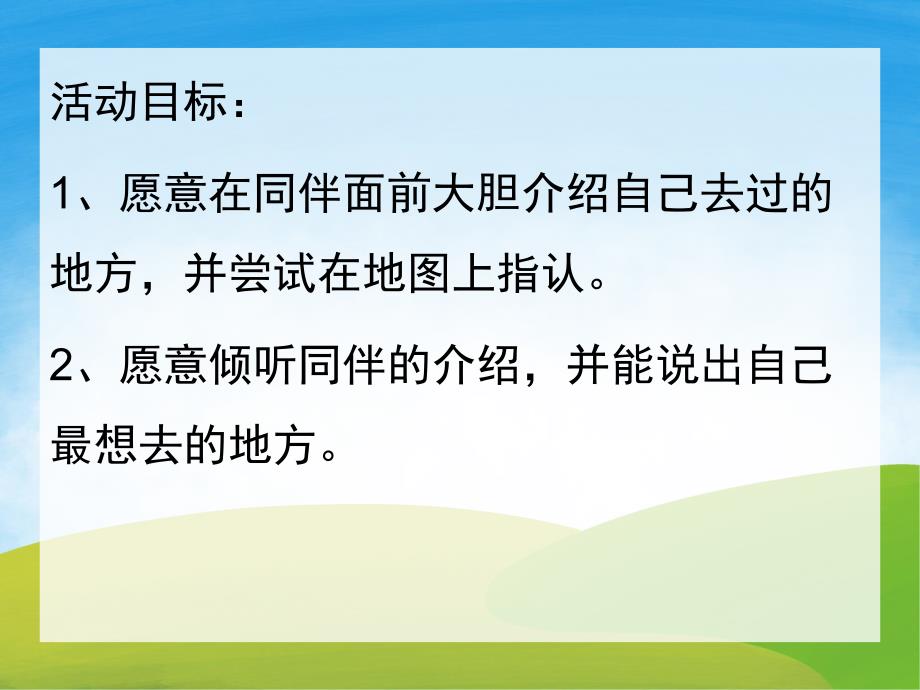 活动目标：

1、愿意在同伴面前大胆介绍自己去过的地方，并尝试在地图上指认。

2、愿意倾听同伴的介绍，并能说出自己最想去的地方。